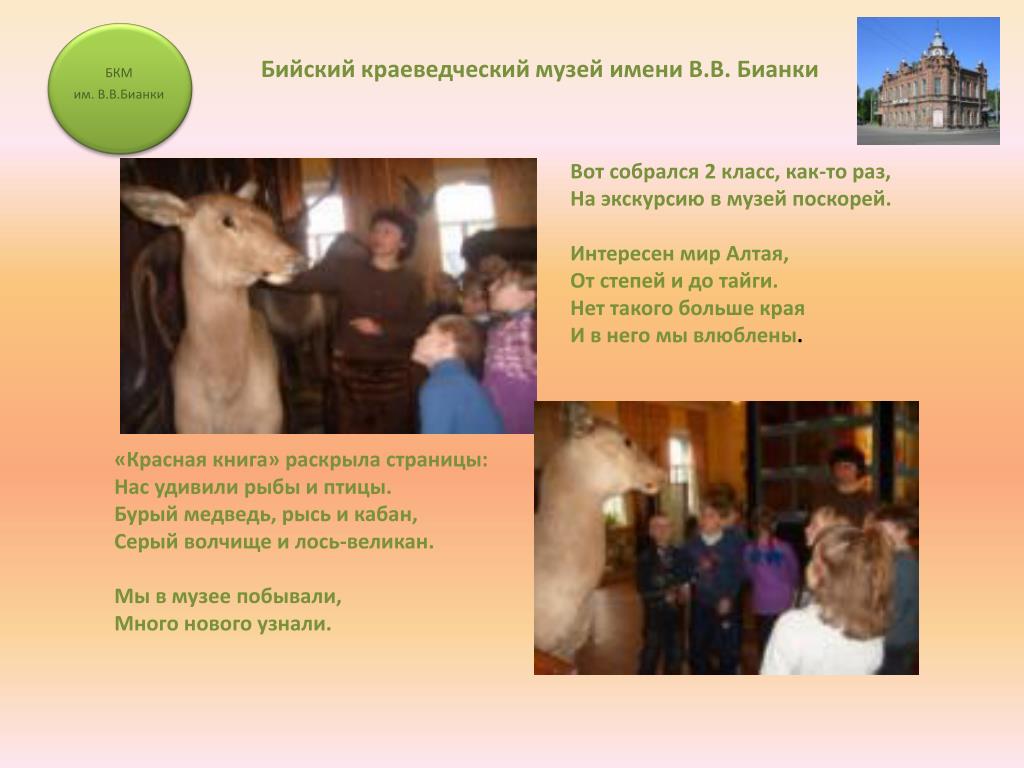 БКМ
им. В.В.Бианки

Бийский краеведческий музей имени В.В. Бианки

Вот собрался 2 класс, как-то раз,
На экскурсию в музей поскорей.

Интересен мир Алтая,
От степей и до тайги.
Нет такого больше края
И в него мы влюблены.

«Красная книга» раскрыла страницы:
Нас удивили рыбы и птицы.
Бурый медведь, рысь и кабан,
Серый волчище и лось-великан.

Мы в музее побывали,
Много нового узнали.